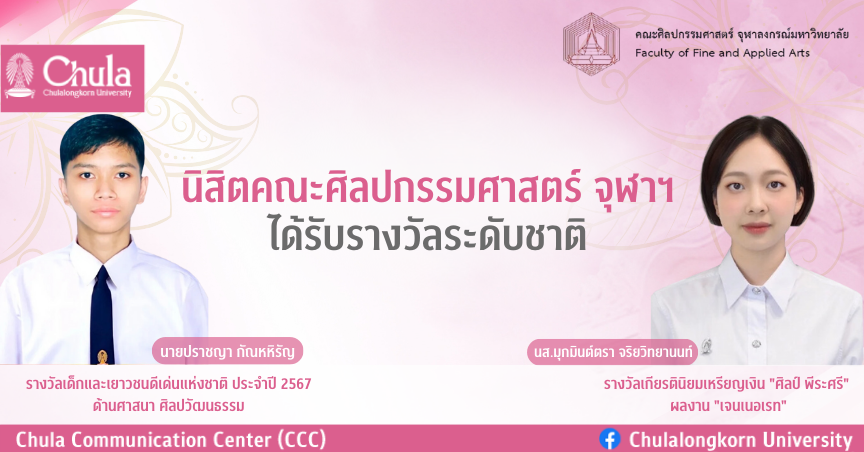 Chula
Chulalongkorn University

คณะศิลปกรรมศาสตร์ จุฬาลงกรณ์มหาวิทยาลัย
Faculty of Fine and Applied Arts

นิสิตคณะศิลปกรรมศาสตร์ จุฬาฯ
ได้รับรางวัลระดับชาติ

นายปราชญา กัณหหิรัญ

รางวัลเด็กและเยาวชนดีเด่นแห่งชาติ ประจำปี 2567
ด้านศาสนา ศิลปวัฒนธรรม

นส.มุกมินต์ตรา จริยวิทยานนท์

รางวัลเกียรตินิยมเหรียญเงิน "ศิลป์ พีระศรี"
ผลงาน "เจนเนอเรท"

Chula Communication Center (CCC)

Chulalongkorn University